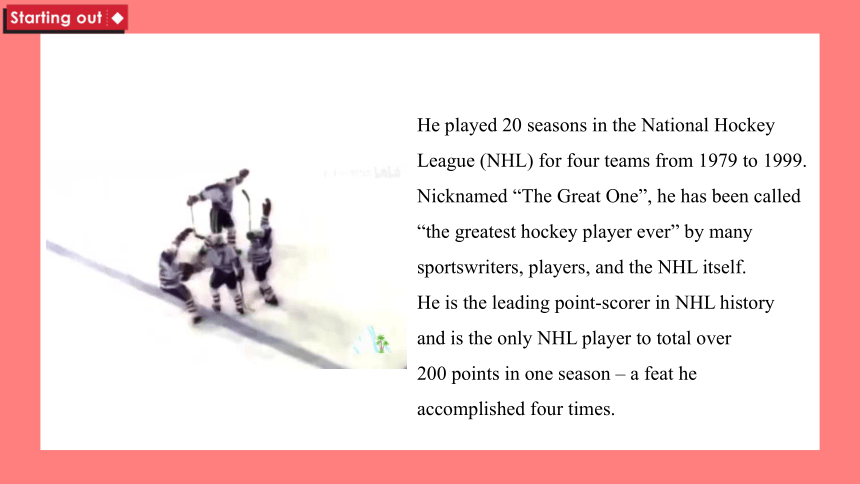 Starting out

He played 20 seasons in the National Hockey League (NHL) for four teams from 1979 to 1999. Nicknamed “The Great One”, he has been called “the greatest hockey player ever” by many sportswriters, players, and the NHL itself.
He is the leading point-scorer in NHL history and is the only NHL player to total over 200 points in one season – a feat he accomplished four times.